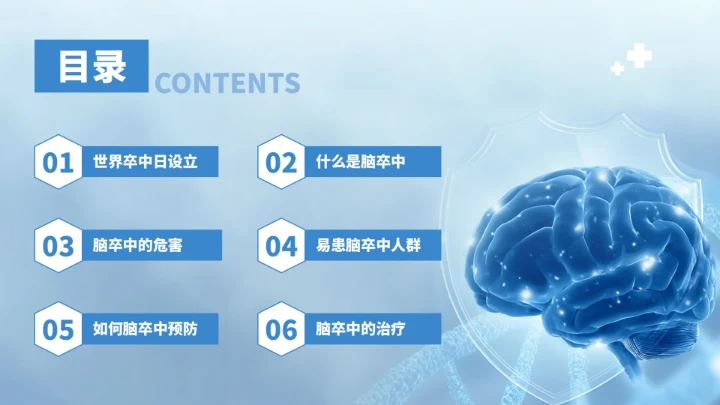 目录 CONTENTS

01 世界卒中日设立

02 什么是脑卒中

03 脑卒中的危害

04 易患脑卒中人群

05 如何脑卒中预防

06 脑卒中的治疗